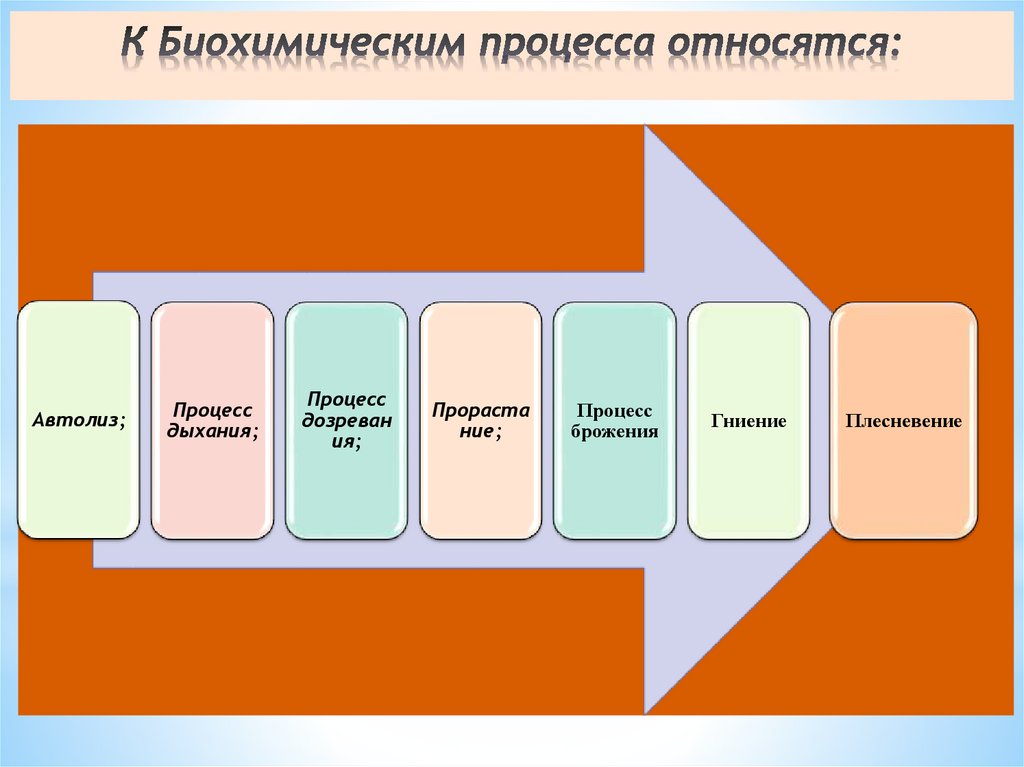 К Биохимическим процесса относятся:

Автолиз;

Процесс дыхания;

Процесс дозревания;

Прорастание;

Процесс брожения

Гниение

Плесневение